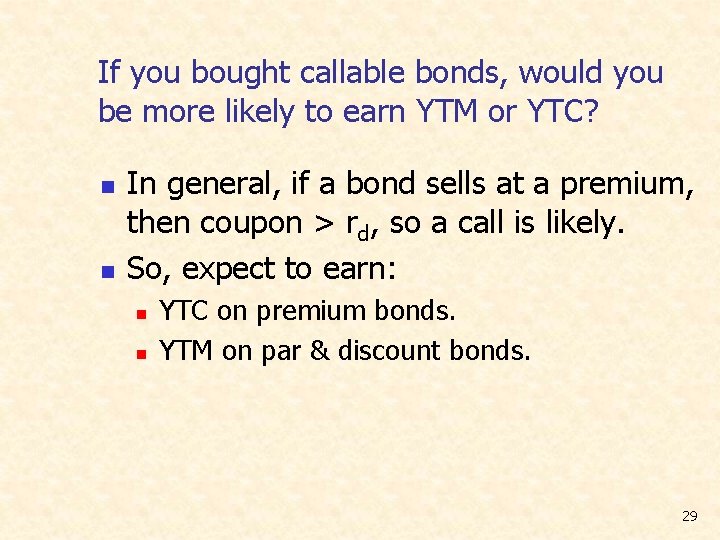 If you bought callable bonds, would you be more likely to earn YTM or YTC?

- In general, if a bond sells at a premium, then coupon > $r_d$, so a call is likely.
- So, expect to earn:
  - YTC on premium bonds.
  - YTM on par & discount bonds.

29